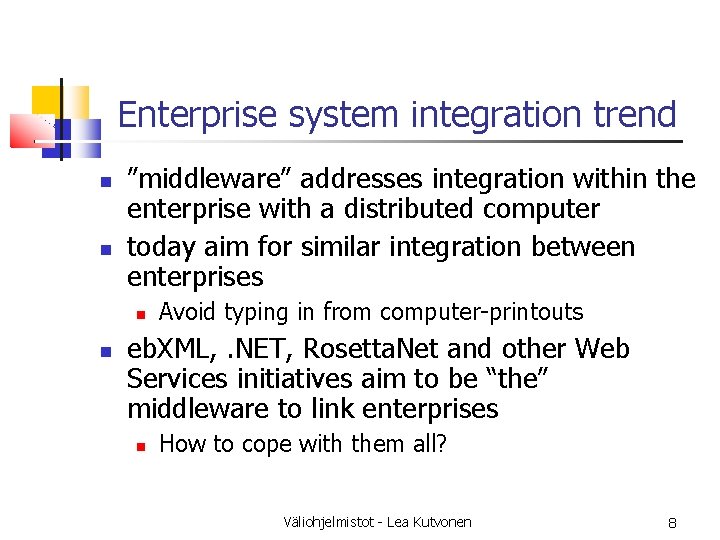 Enterprise system integration trend

- ”middleware” addresses integration within the enterprise with a distributed computer
- today aim for similar integration between enterprises
  - Avoid typing in from computer-printouts
- ebXML, .NET, RosettaNet and other Web Services initiatives aim to be “the” middleware to link enterprises
  - How to cope with them all?

Väliohjelmistot - Lea Kutvonen

8